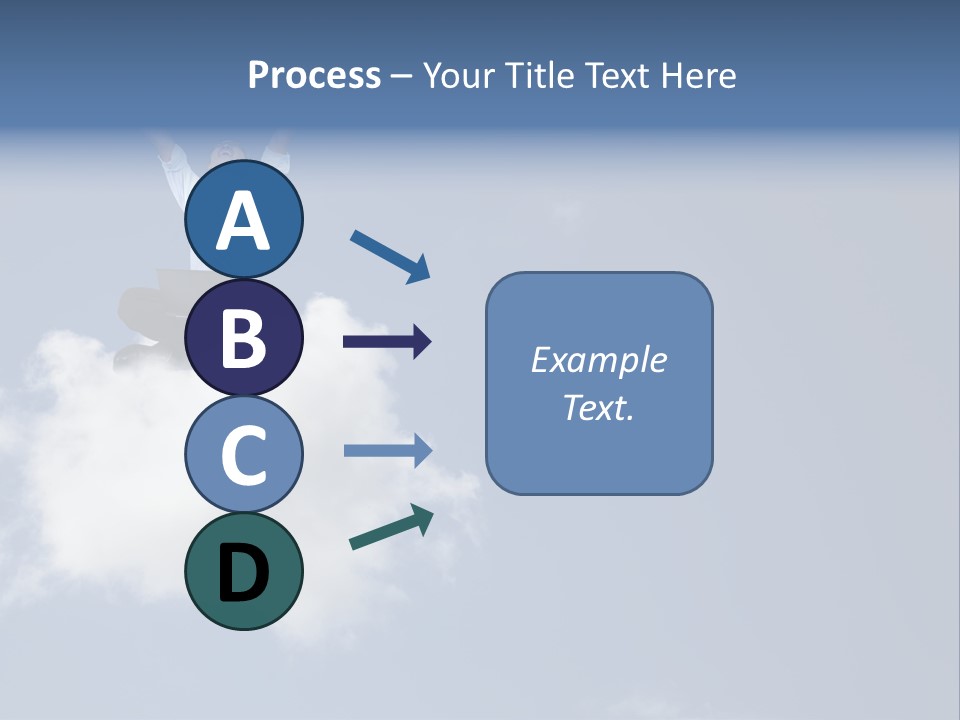 Process – Your Title Text Here

A

B

C

D

Example Text.